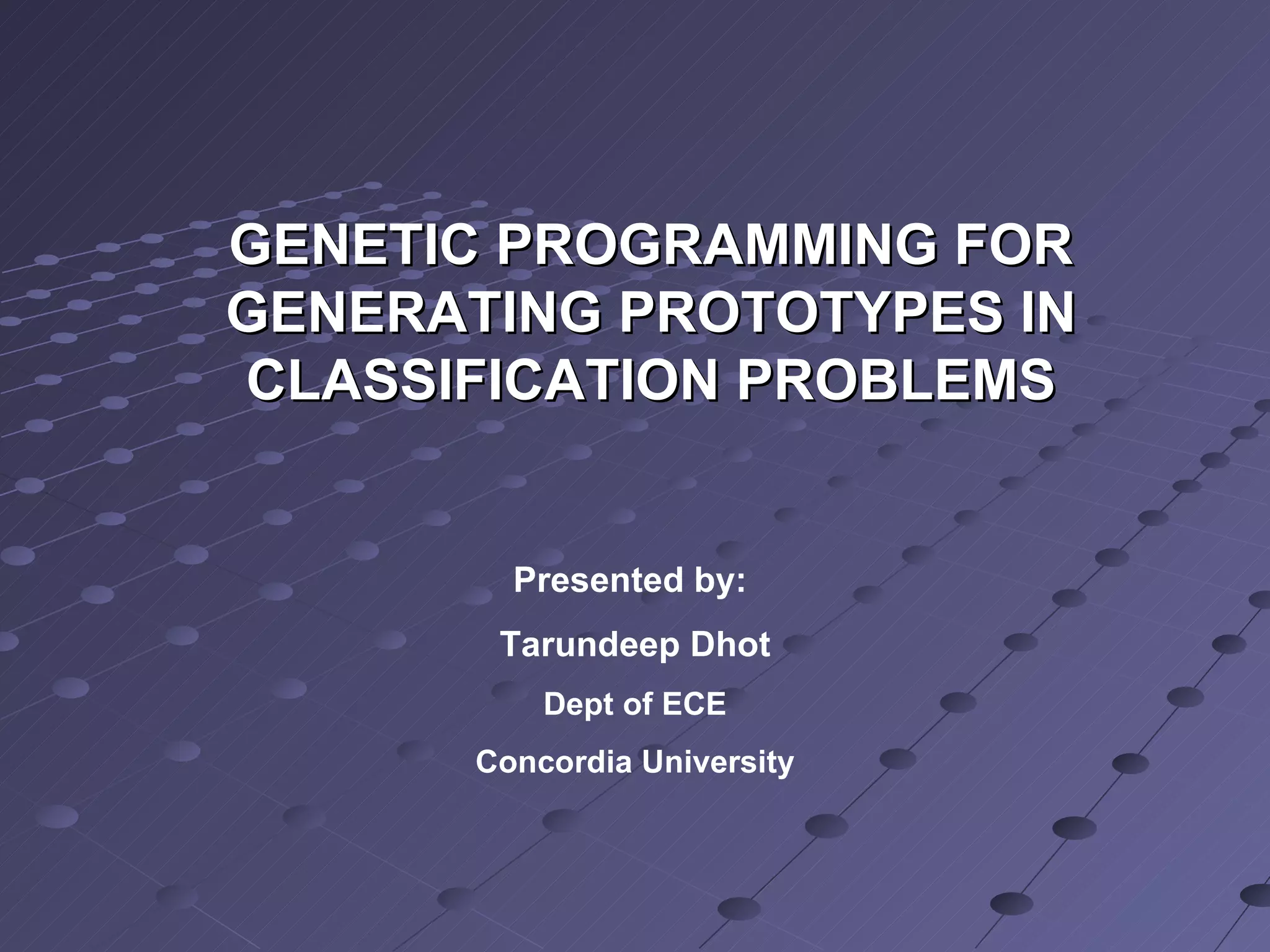 GENETIC PROGRAMMING FOR GENERATING PROTOTYPES IN CLASSIFICATION PROBLEMS

Presented by:

Tarundeep Dhot

Dept of ECE

Concordia University